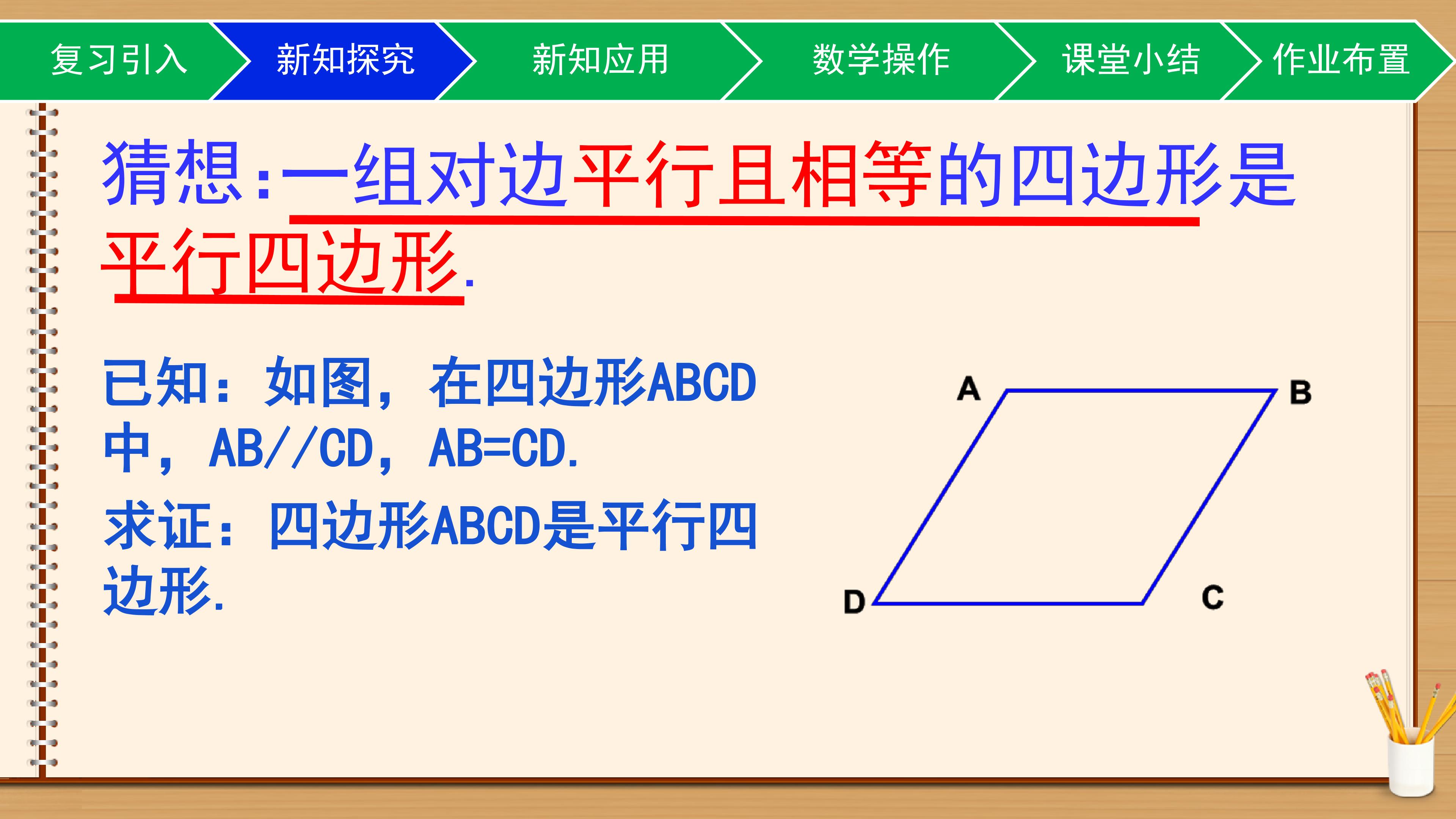 复习引入 新知探究 新知应用 数学操作 课堂小结 作业布置

猜想:一组对边平行且相等的四边形是平行四边形.

已知：如图，在四边形ABCD中，AB//CD，AB=CD.

求证：四边形ABCD是平行四边形.

A
B
D
C